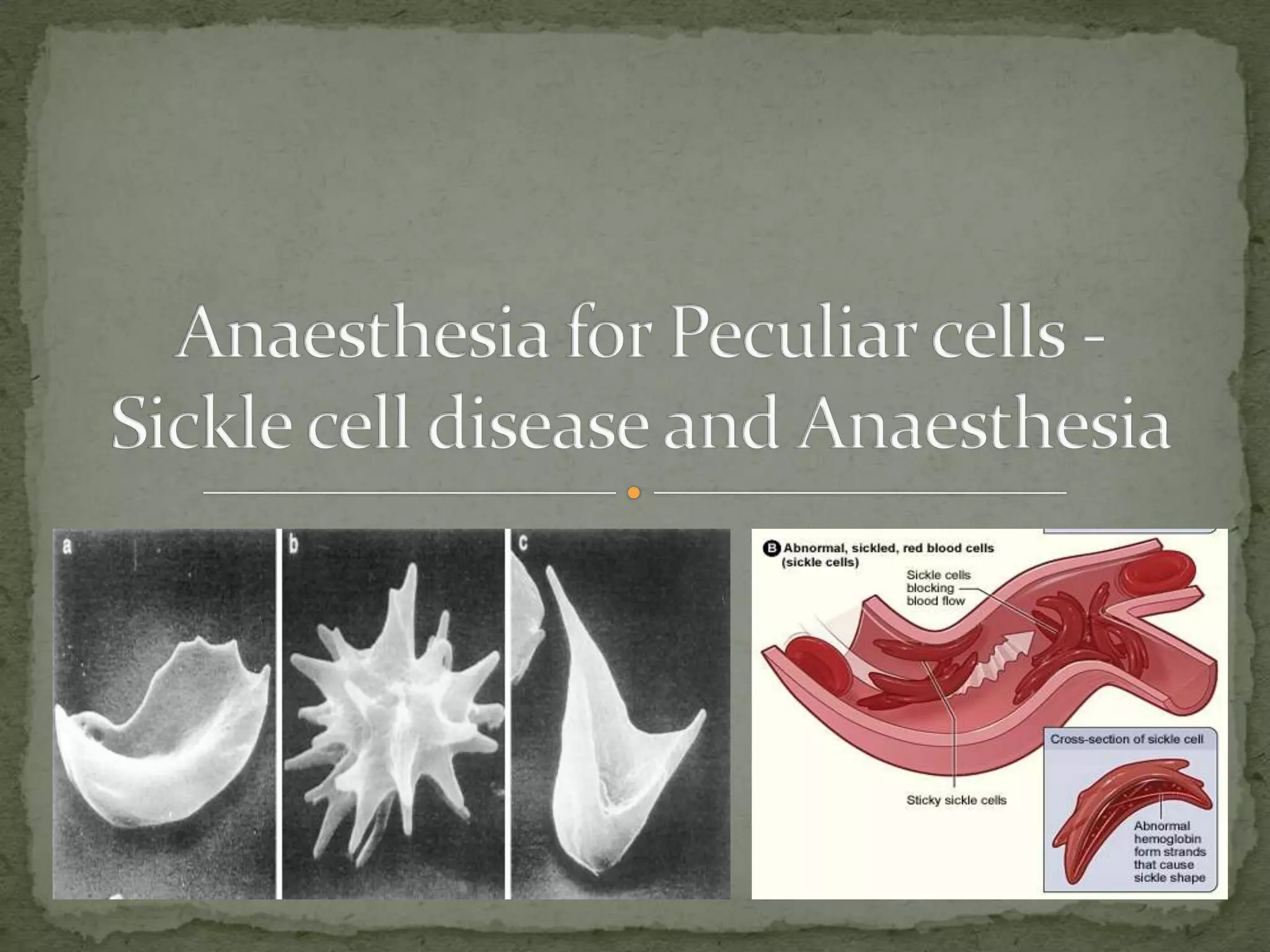 Anaesthesia for Peculiar cells - Sickle cell disease and Anaesthesia

a

b

c

B Abnormal, sickled, red blood cells (sickle cells)

Sickle cells blocking blood flow

Sticky sickle cells

Cross-section of sickle cell

Abnormal hemoglobin form strands that cause sickle shape